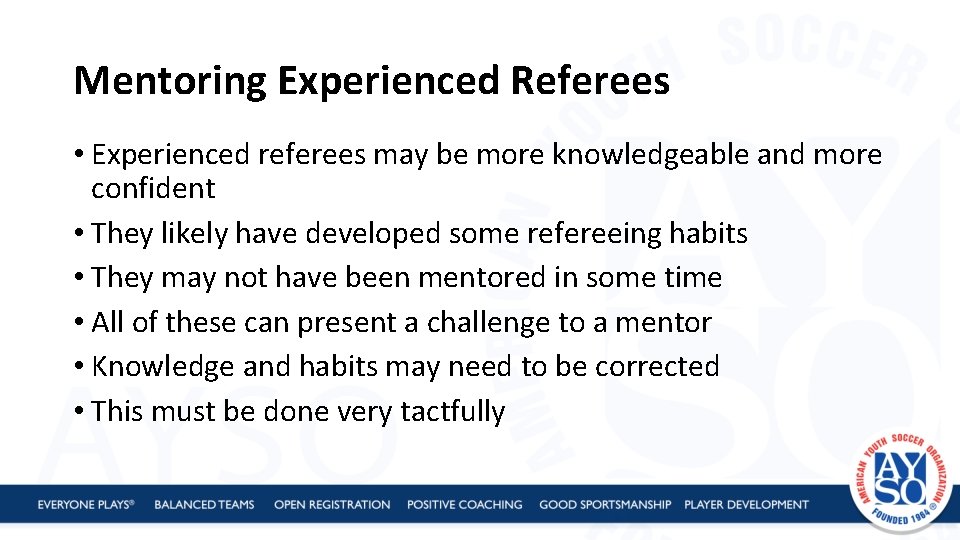 Mentoring Experienced Referees

• Experienced referees may be more knowledgeable and more confident
• They likely have developed some refereeing habits
• They may not have been mentored in some time
• All of these can present a challenge to a mentor
• Knowledge and habits may need to be corrected
• This must be done very tactfully

EVERYONE PLAYS® BALANCED TEAMS OPEN REGISTRATION POSITIVE COACHING GOOD SPORTSMANSHIP PLAYER DEVELOPMENT

AMERICAN YOUTH SOCCER ORGANIZATION AYSO FOUNDED 1964